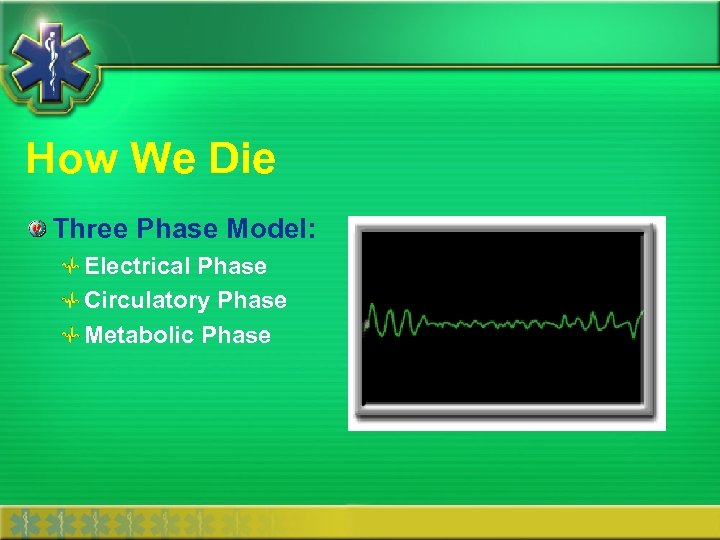 How We Die

Three Phase Model:

Electrical Phase

Circulatory Phase

Metabolic Phase